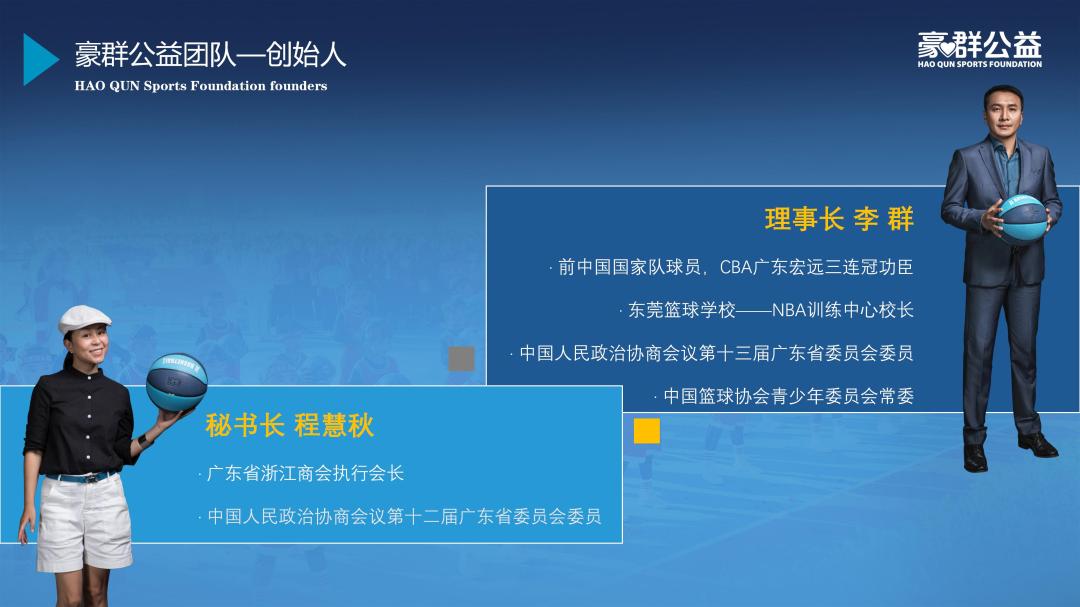 豪群公益团队—创始人
HAO QUN Sports Foundation founders

豪群公益
HAO QUN SPORTS FOUNDATION

理事长 李 群

· 前中国国家队球员，CBA广东宏远三连冠功臣

· 东莞篮球学校——NBA训练中心校长

· 中国人民政治协商会议第十三届广东省委员会委员

· 中国篮球协会青少年委员会常委

秘书长 程慧秋

· 广东省浙江商会执行会长

· 中国人民政治协商会议第十二届广东省委员会委员